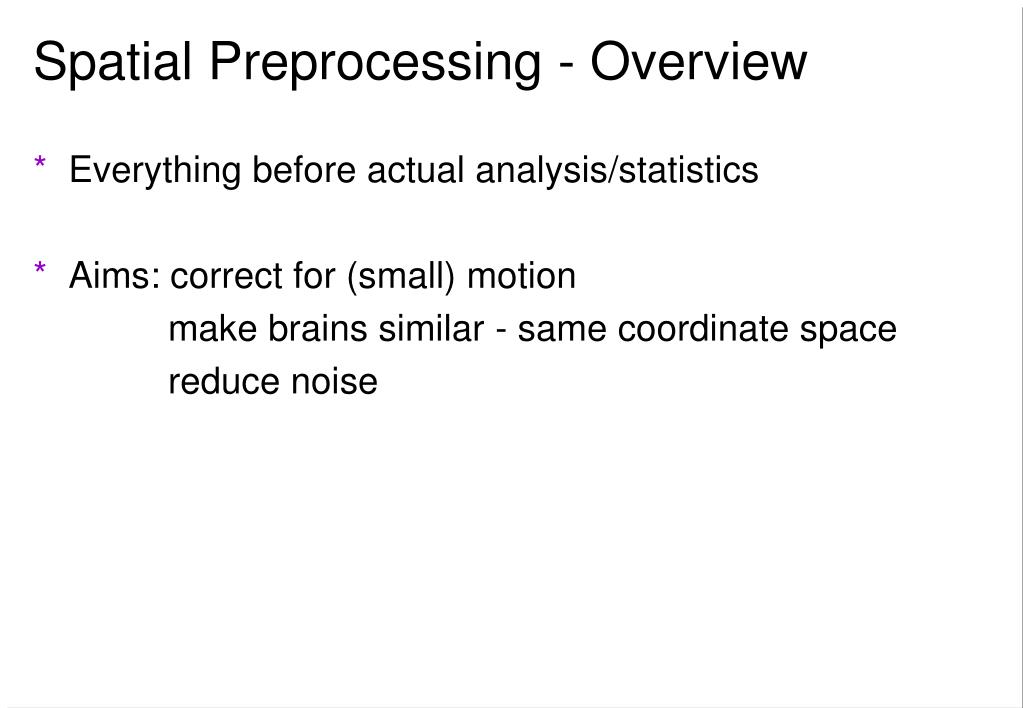 Spatial Preprocessing - Overview

* Everything before actual analysis/statistics

* Aims: correct for (small) motion
make brains similar - same coordinate space
reduce noise